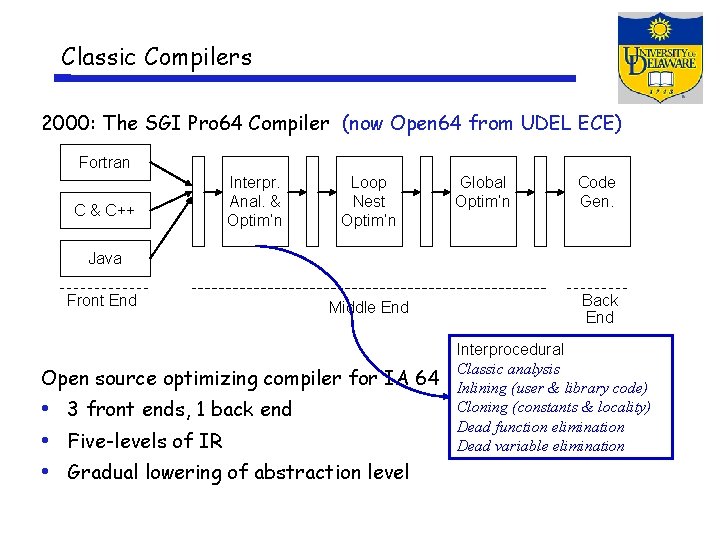 Classic Compilers

UNIVERSITY OF DELAWARE 1743

2000: The SGI Pro64 Compiler (now Open64 from UDEL ECE)

Fortran

C & C++

Java

Interpr. Anal. & Optim'n

Loop Nest Optim'n

Global Optim'n

Code Gen.

Front End

Middle End

Back End

Interprocedural
Classic analysis
Inlining (user & library code)
Cloning (constants & locality)
Dead function elimination
Dead variable elimination

Open source optimizing compiler for IA 64
• 3 front ends, 1 back end
• Five-levels of IR
• Gradual lowering of abstraction level